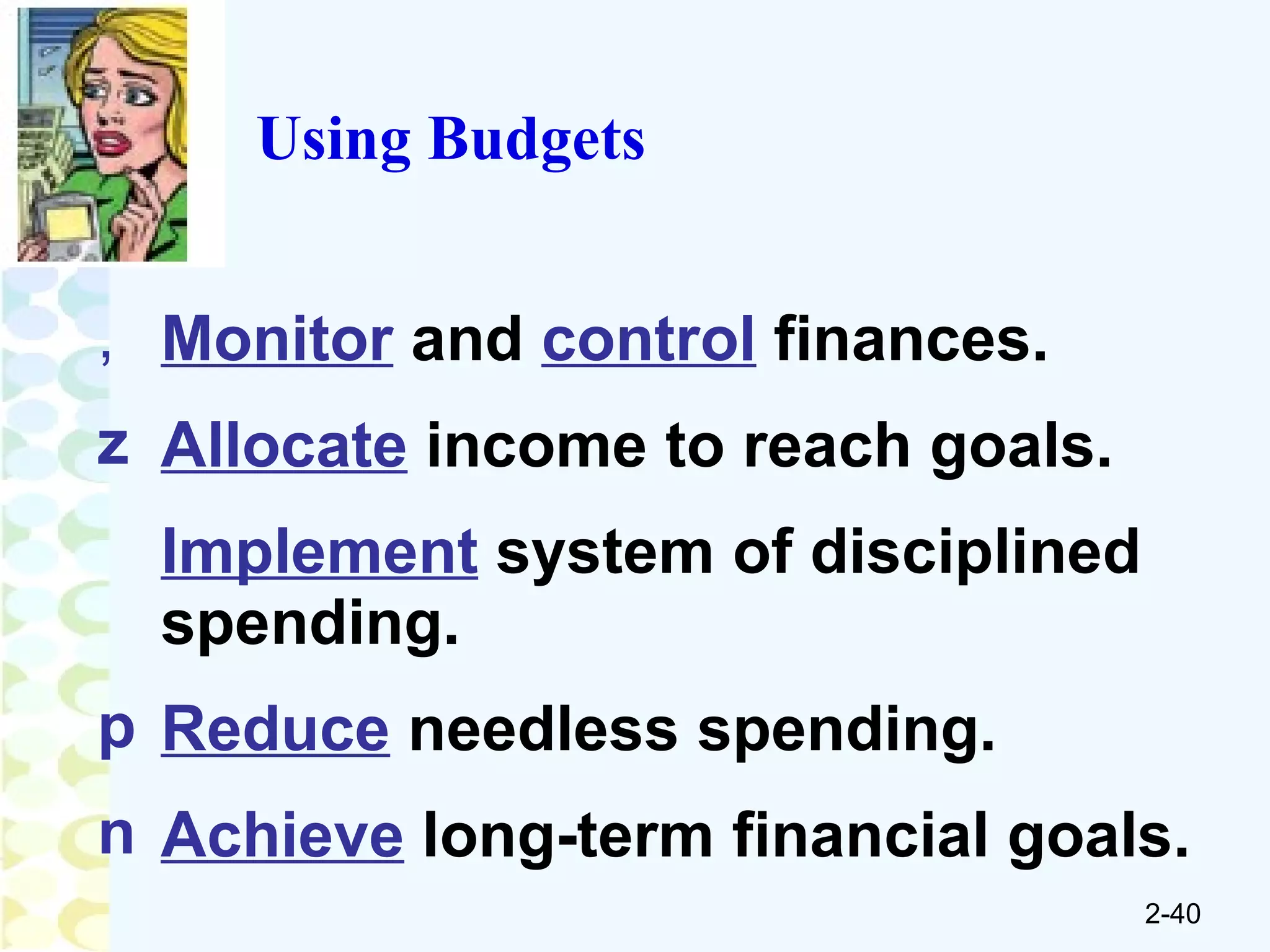 Using Budgets

, Monitor and control finances.

z Allocate income to reach goals.

Implement system of disciplined spending.

p Reduce needless spending.

n Achieve long-term financial goals.

2-40